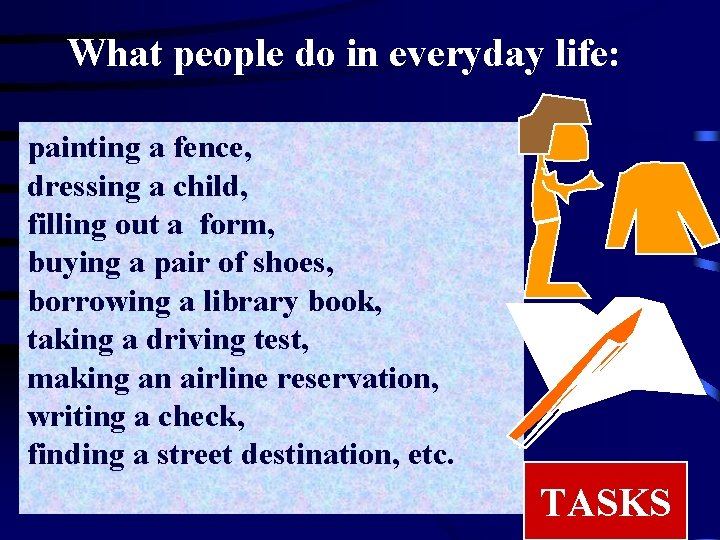 What people do in everyday life:

painting a fence,
dressing a child,
filling out a form,
buying a pair of shoes,
borrowing a library book,
taking a driving test,
making an airline reservation,
writing a check,
finding a street destination, etc.

TASKS